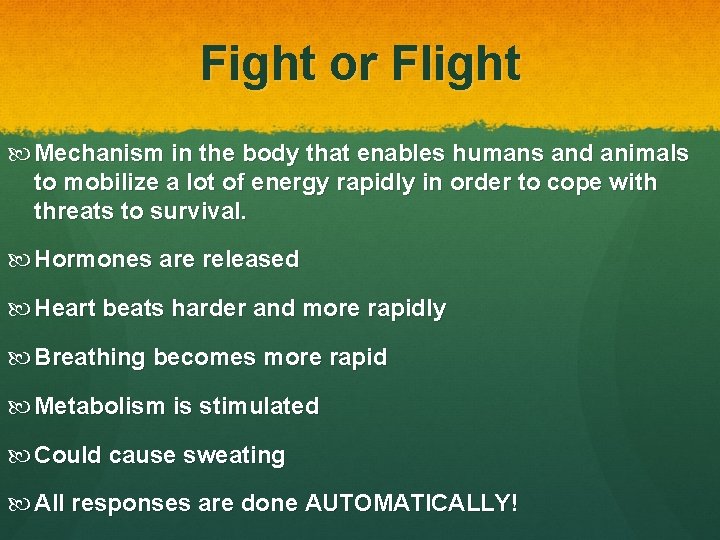 Fight or Flight

Mechanism in the body that enables humans and animals to mobilize a lot of energy rapidly in order to cope with threats to survival.

Hormones are released

Heart beats harder and more rapidly

Breathing becomes more rapid

Metabolism is stimulated

Could cause sweating

All responses are done AUTOMATICALLY!